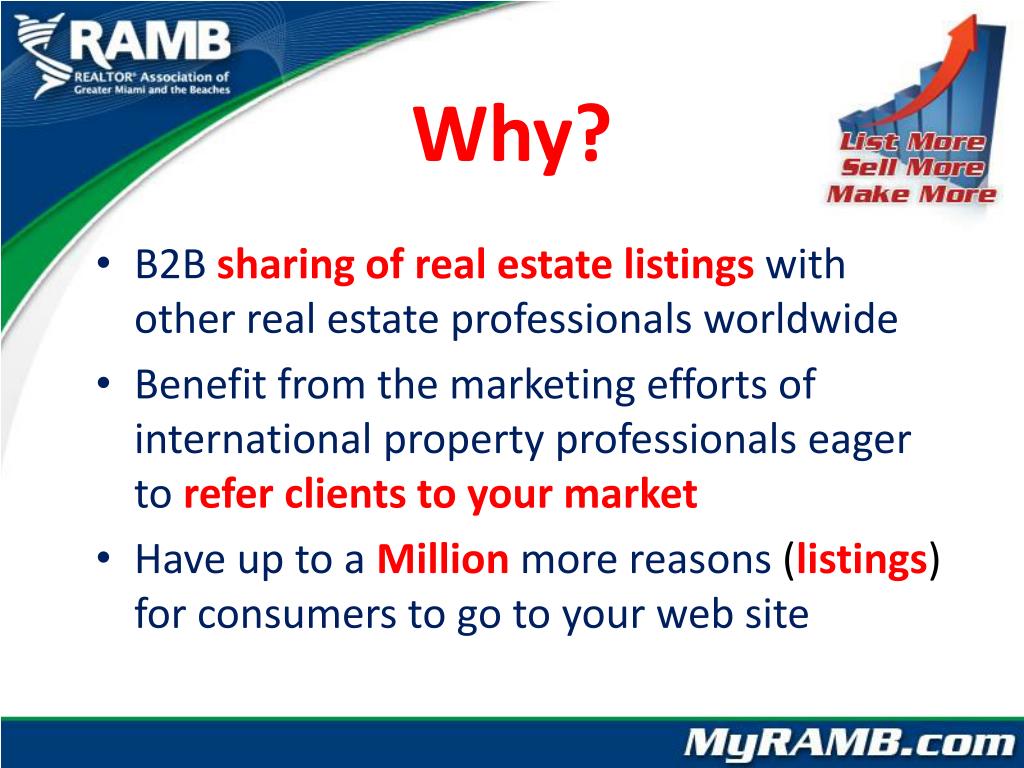 RAMB
REALTOR® Association of Greater Miami and the Beaches

Why?

List More
Sell More
Make More

• B2B sharing of real estate listings with other real estate professionals worldwide
• Benefit from the marketing efforts of international property professionals eager to refer clients to your market
• Have up to a Million more reasons (listings) for consumers to go to your web site

MyRAMB.com